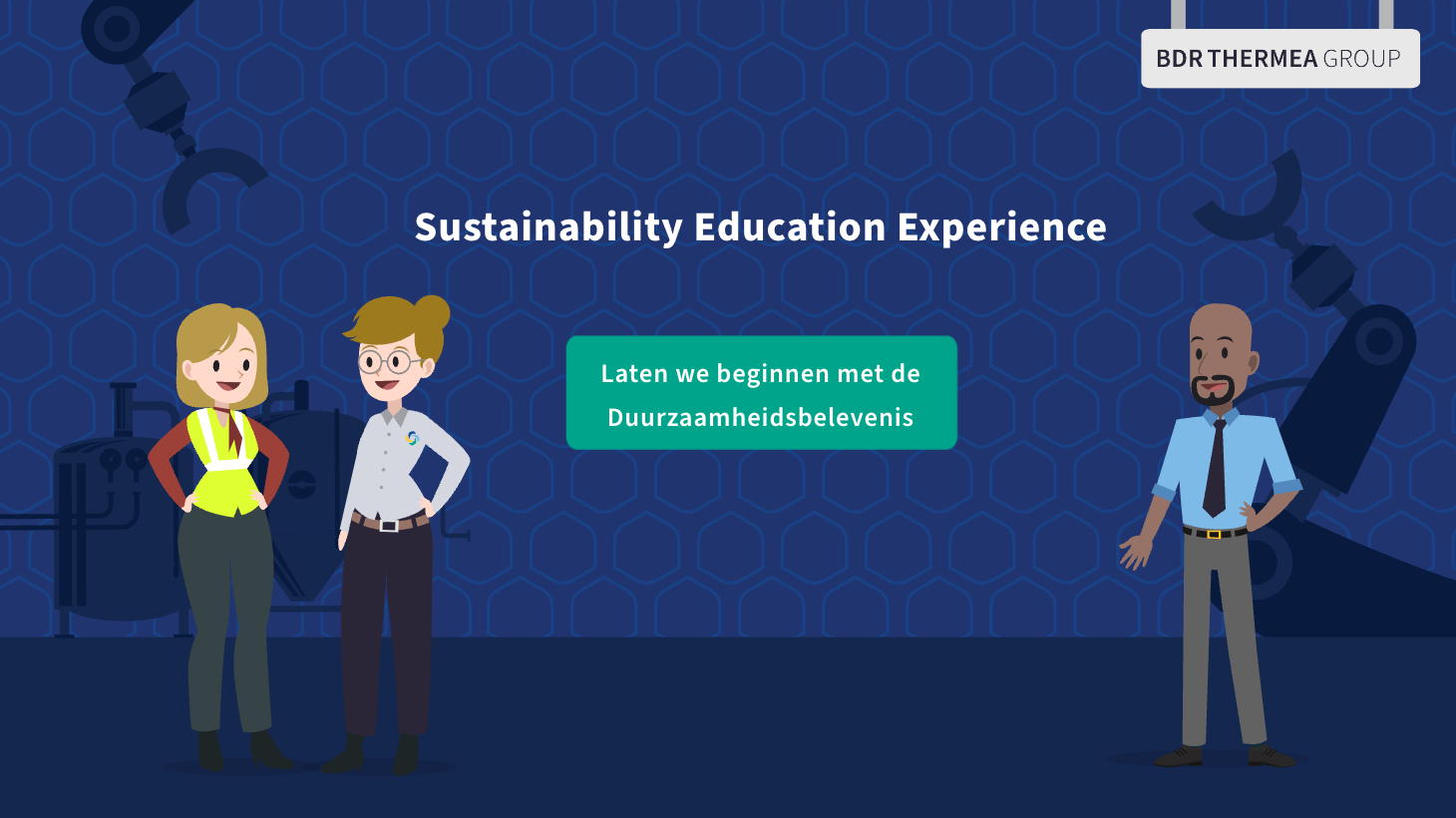 BDR THERMEA GROUP

Sustainability Education Experience

Laten we beginnen met de Duurzaamheidsbelevenis